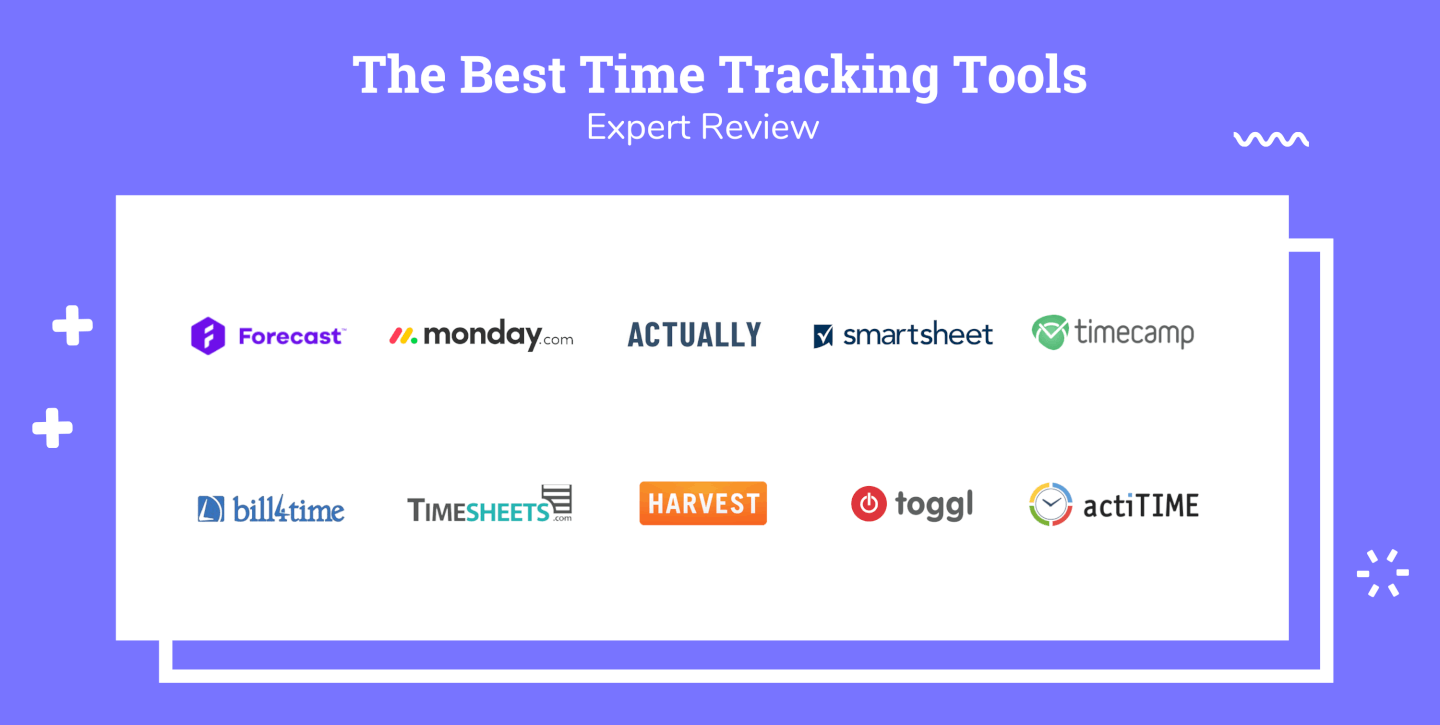 The Best Time Tracking Tools
Expert Review

Forecast™ monday.com ACTUALLY smartsheet timecamp

bill4time TIMESHEETS.com HARVEST toggl actiTIME